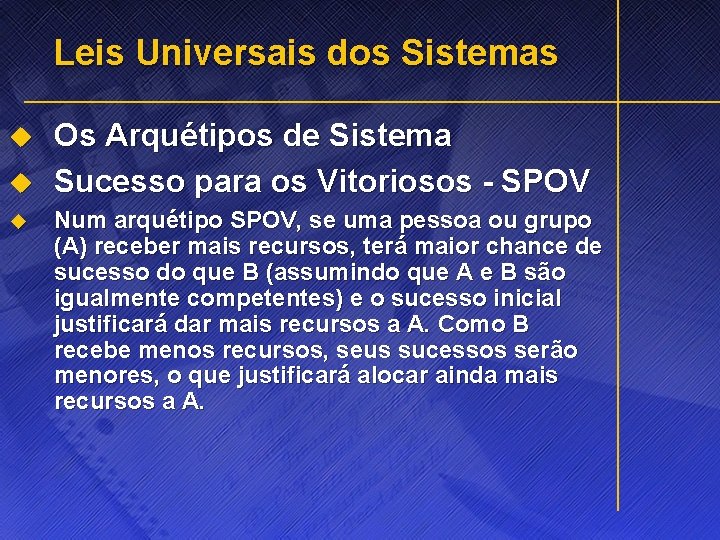 Leis Universais dos Sistemas

Os Arquétipos de Sistema

Sucesso para os Vitoriosos - SPOV

Num arquétipo SPOV, se uma pessoa ou grupo (A) receber mais recursos, terá maior chance de sucesso do que B (assumindo que A e B são igualmente competentes) e o sucesso inicial justificará dar mais recursos a A. Como B recebe menos recursos, seus sucessos serão menores, o que justificará alocar ainda mais recursos a A.